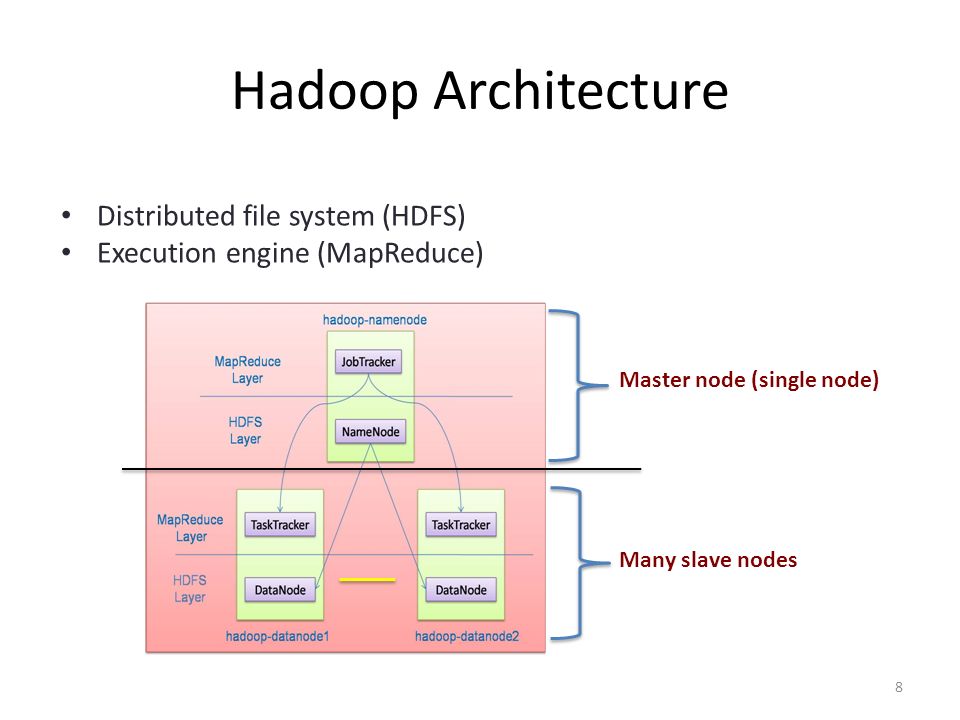 Hadoop Architecture

• Distributed file system (HDFS)
• Execution engine (MapReduce)

hadoop-namenode

MapReduce Layer

JobTracker

HDFS Layer

NameNode

Master node (single node)

MapReduce Layer

TaskTracker

TaskTracker

HDFS Layer

DataNode

DataNode

hadoop-datanode1

hadoop-datanode2

Many slave nodes

8